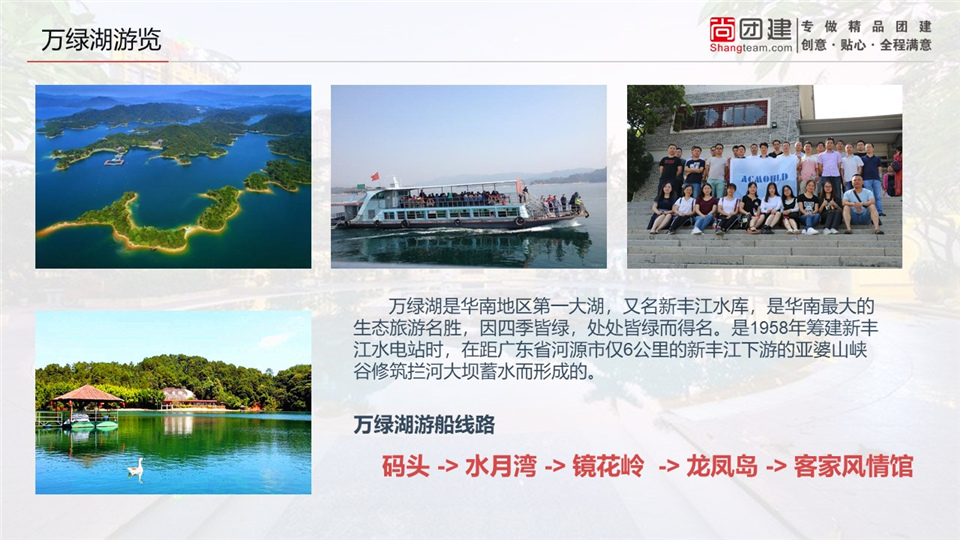 万绿湖游览

尚团建 Shangteam.com 专做精品团建 创意·贴心·全程满意

ACMOULD

万绿湖是华南地区第一大湖，又名新丰江水库，是华南最大的生态旅游名胜，因四季皆绿，处处皆绿而得名。是1958年筹建新丰江水电站时，在距广东省河源市仅6公里的新丰江下游的亚婆山峡谷修筑拦河大坝蓄水而形成的。

万绿湖游船线路

码头 -> 水月湾 -> 镜花岭 -> 龙凤岛 -> 客家风情馆